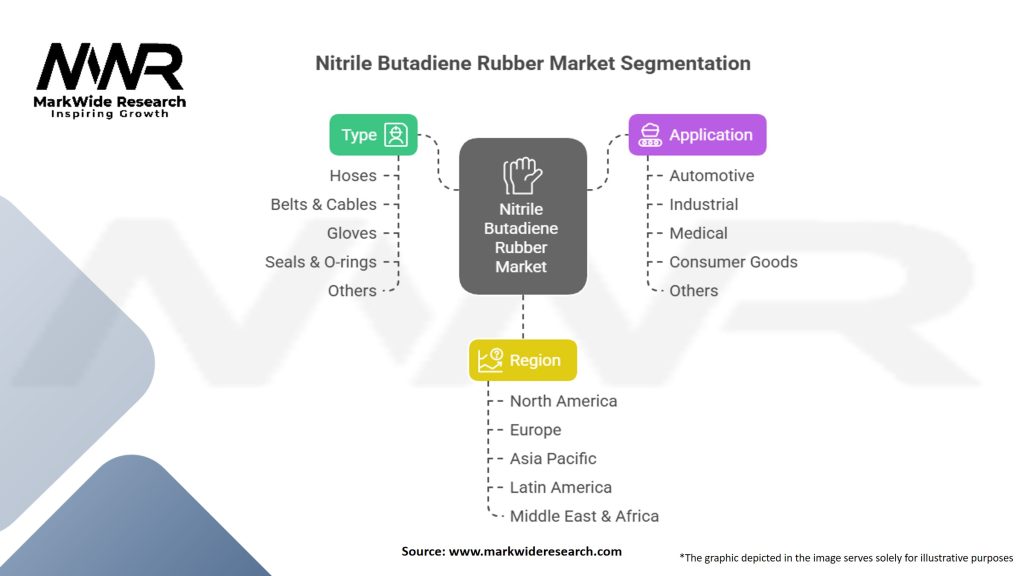 MWR
MarkWide Research
Inspiring Growth

Nitrile Butadiene Rubber Market Segmentation

Type
Hoses
Belts & Cables
Gloves
Seals & O-rings
Others

Nitrile Butadiene Rubber Market

Application
Automotive
Industrial
Medical
Consumer Goods
Others

Region
North America
Europe
Asia Pacific
Latin America
Middle East & Africa

Source: www.markwideresearch.com

*The graphic depicted in the image serves solely for illustrative purposes